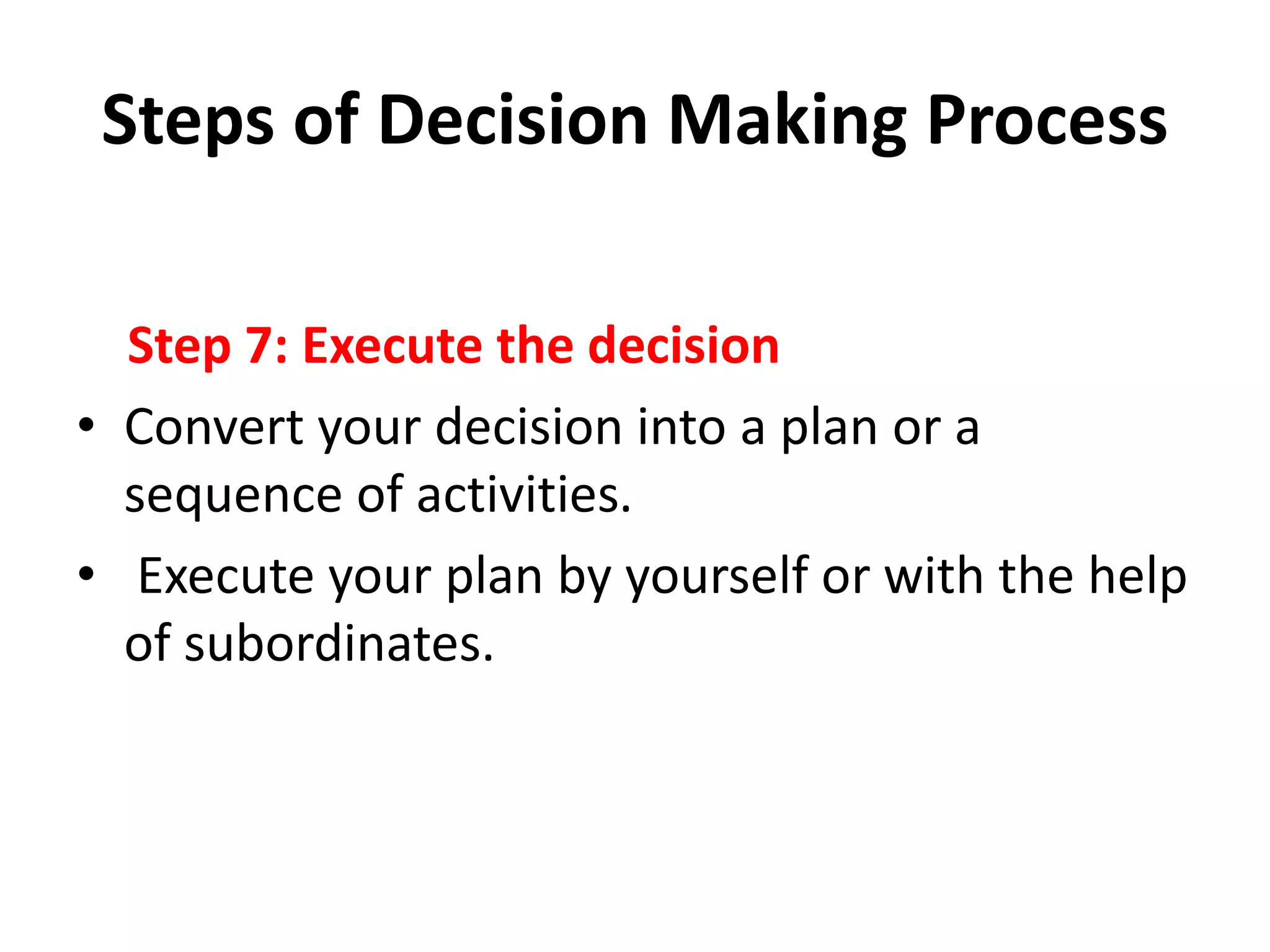 Steps of Decision Making Process

Step 7: Execute the decision

• Convert your decision into a plan or a sequence of activities.

• Execute your plan by yourself or with the help of subordinates.